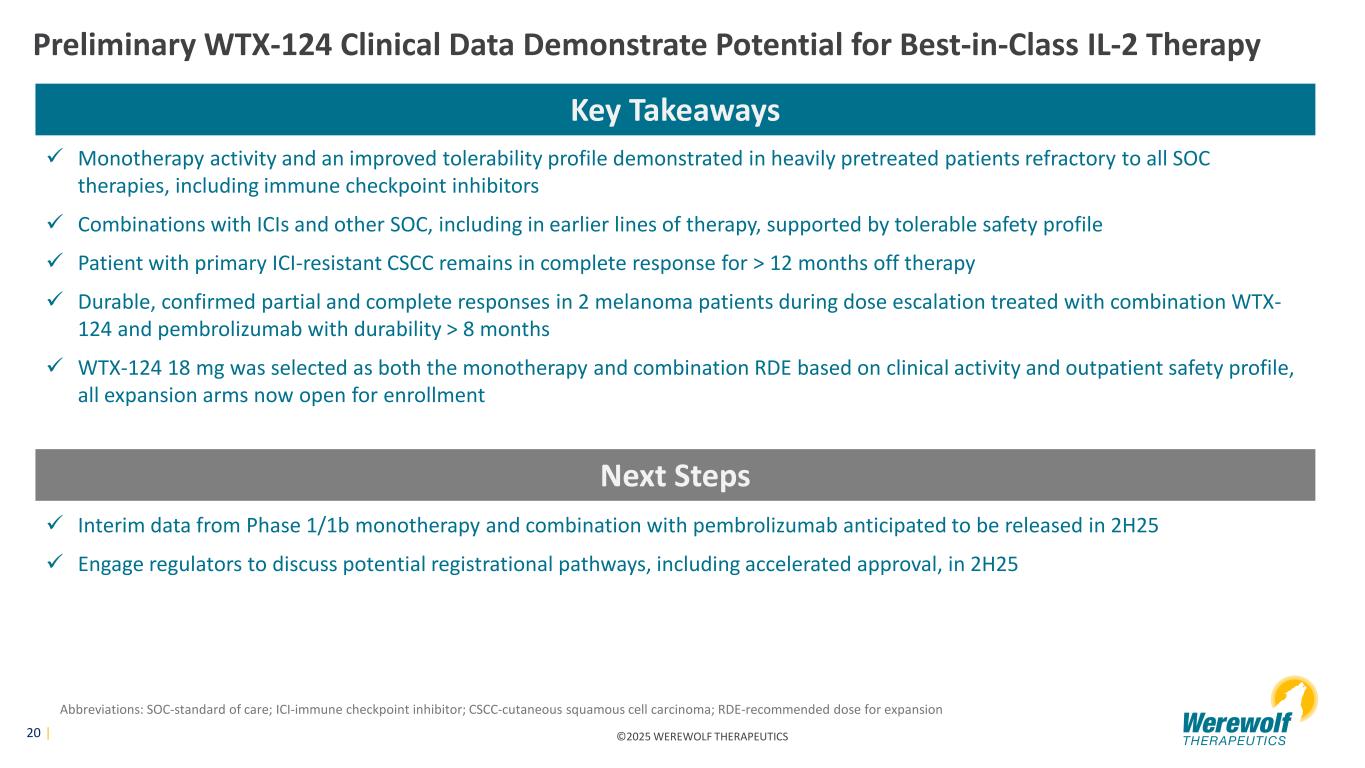 Preliminary WTX-124 Clinical Data Demonstrate Potential for Best-in-Class IL-2 Therapy

Key Takeaways

✓ Monotherapy activity and an improved tolerability profile demonstrated in heavily pretreated patients refractory to all SOC therapies, including immune checkpoint inhibitors

✓ Combinations with ICIs and other SOC, including in earlier lines of therapy, supported by tolerable safety profile

✓ Patient with primary ICI-resistant CSCC remains in complete response for > 12 months off therapy

✓ Durable, confirmed partial and complete responses in 2 melanoma patients during dose escalation treated with combination WTX-124 and pembrolizumab with durability > 8 months

✓ WTX-124 18 mg was selected as both the monotherapy and combination RDE based on clinical activity and outpatient safety profile, all expansion arms now open for enrollment

Next Steps

✓ Interim data from Phase 1/1b monotherapy and combination with pembrolizumab anticipated to be released in 2H25

✓ Engage regulators to discuss potential registrational pathways, including accelerated approval, in 2H25

Abbreviations: SOC-standard of care; ICI-immune checkpoint inhibitor; CSCC-cutaneous squamous cell carcinoma; RDE-recommended dose for expansion

20 |

©2025 WEREWOLF THERAPEUTICS

Werewolf THERAPEUTICS